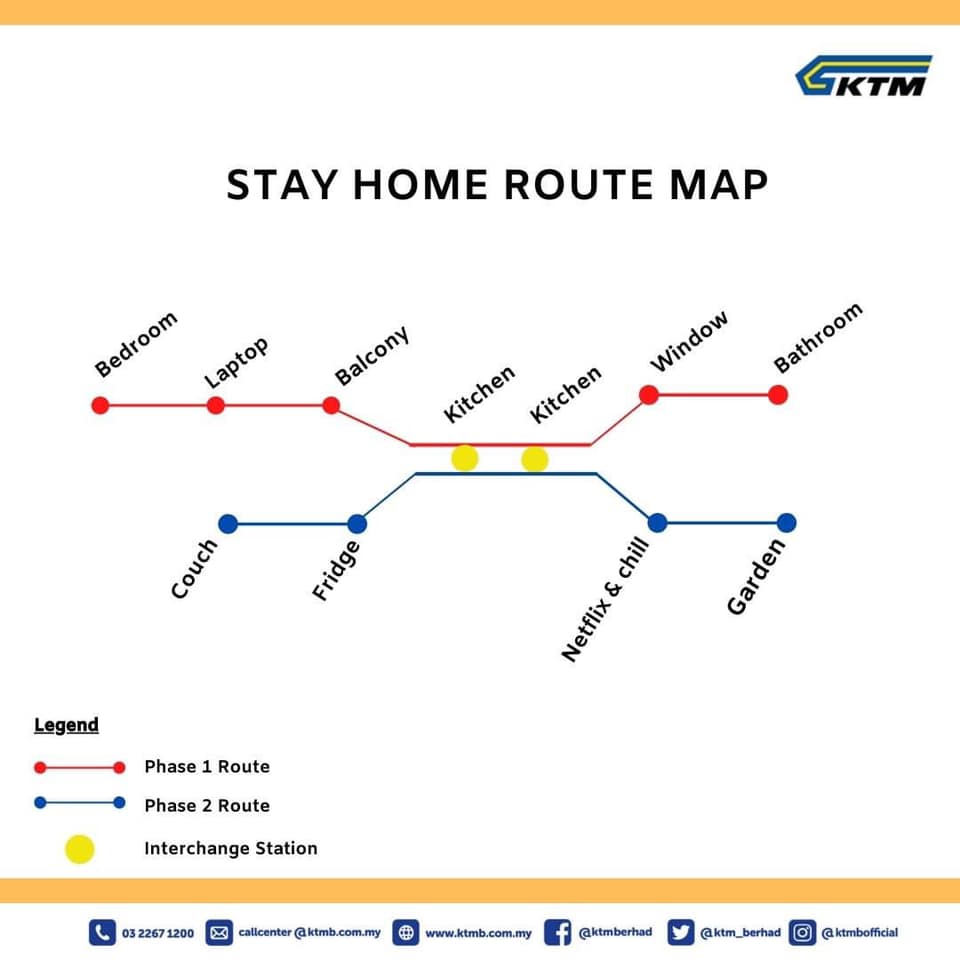 KTM

STAY HOME ROUTE MAP

Bedroom
Laptop
Balcony
Kitchen
Kitchen
Window
Bathroom

Couch
Fridge
Netflix & chill
Garden

Legend

Phase 1 Route

Phase 2 Route

Interchange Station

03 2267 1200 callcenter@ktmb.com.my www.ktmb.com.my @ktmberhad @ktm_berhad @ktmbofficial